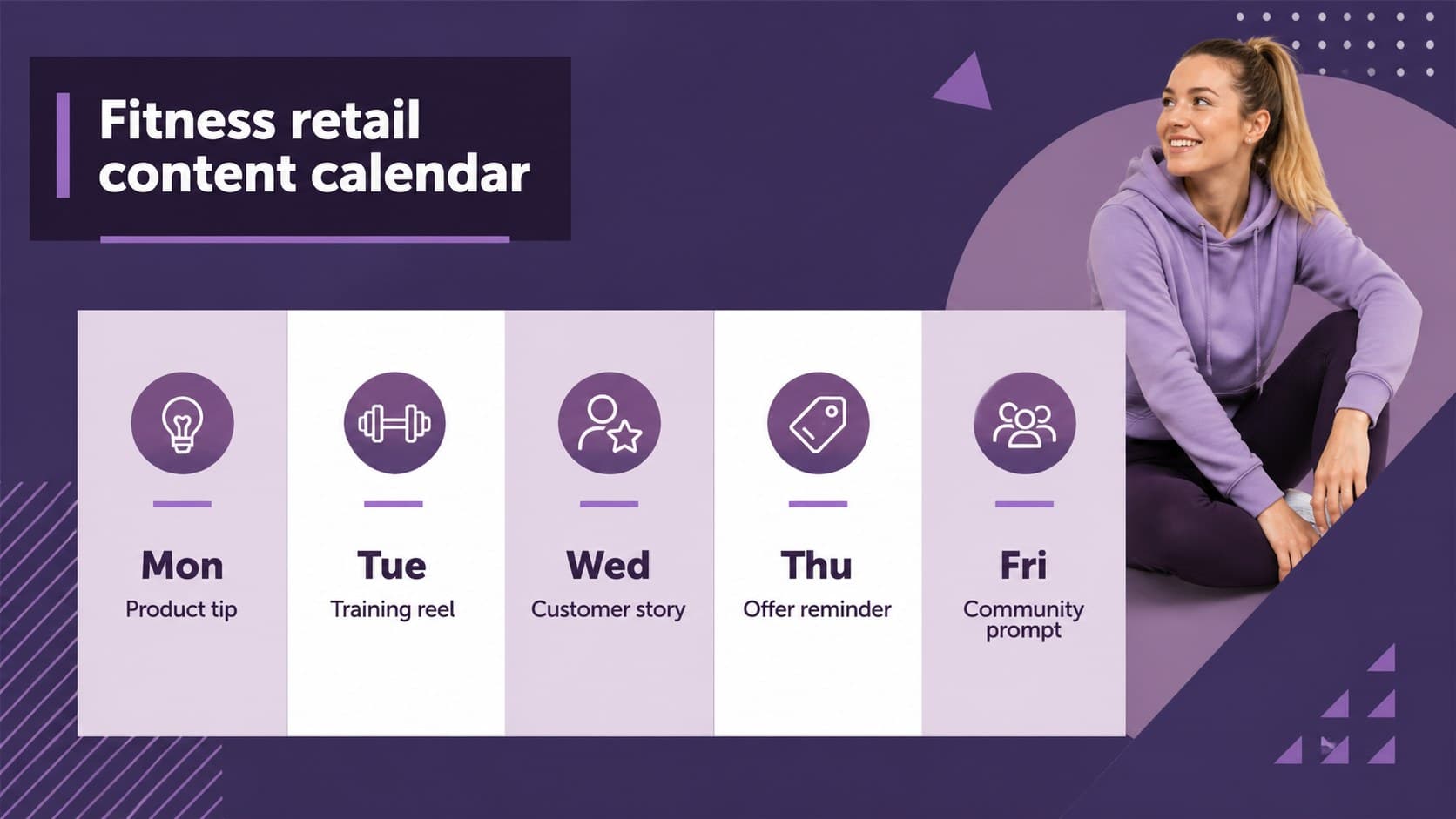 Fitness retail content calendar

Mon
Product tip

Tue
Training reel

Wed
Customer story

Thu
Offer reminder

Fri
Community prompt